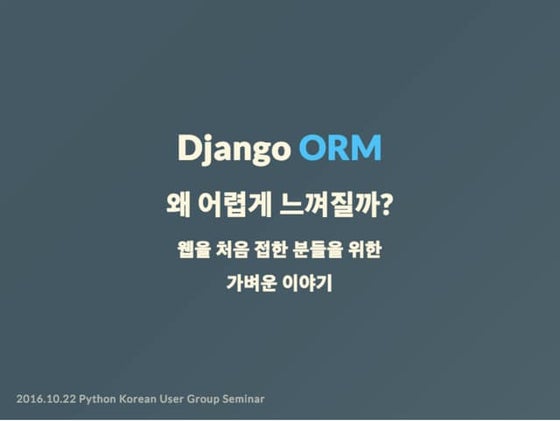 Django ORM

왜 어렵게 느껴질까?

웹을 처음 접한 분들을 위한
가벼운 이야기

2016.10.22 Python Korean User Group Seminar